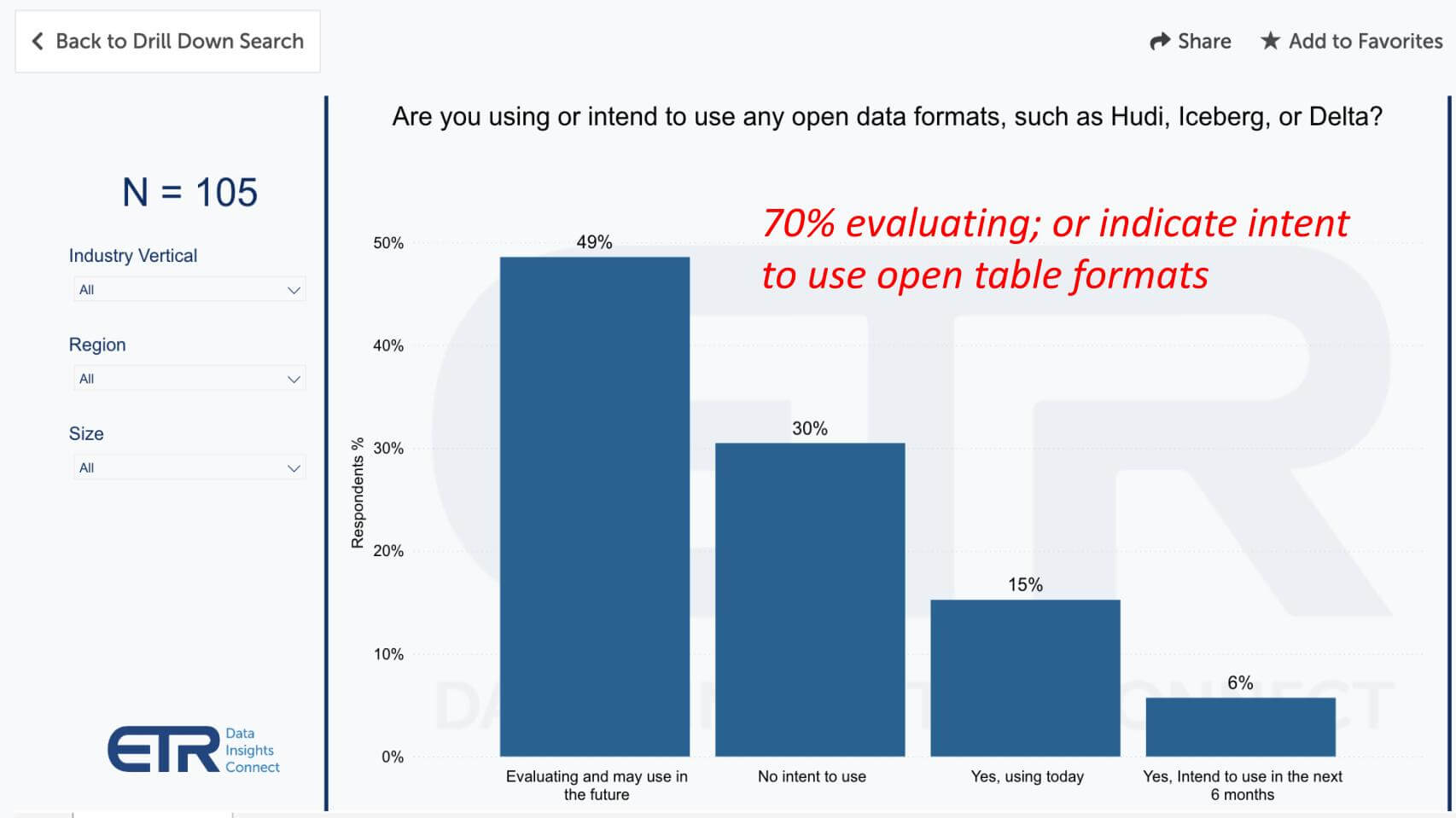 Back to Drill Down Search

Share

Add to Favorites

N = 105

Industry Vertical

All

Region

All

Size

All

ETR Data Insights Connect

Are you using or intend to use any open data formats, such as Hudi, Iceberg, or Delta?

70% evaluating; or indicate intent to use open table formats

Respondents %

50%

40%

30%

20%

10%

0%

49%

30%

15%

6%

Evaluating and may use in the future

No intent to use

Yes, using today

Yes, Intend to use in the next 6 months